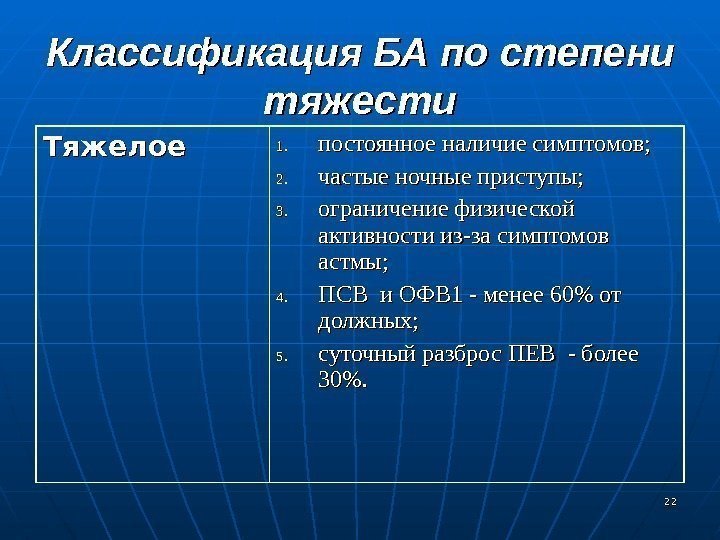 Классификация БА по степени тяжести

| Тяжелое | 1. постоянное наличие симптомов; 2. частые ночные приступы; 3. ограничение физической активности из-за симптомов астмы; 4. ПСВ и ОФВ1 - менее 60% от должных; 5. суточный разброс ПЕВ - более 30%. |
|---|---|

22